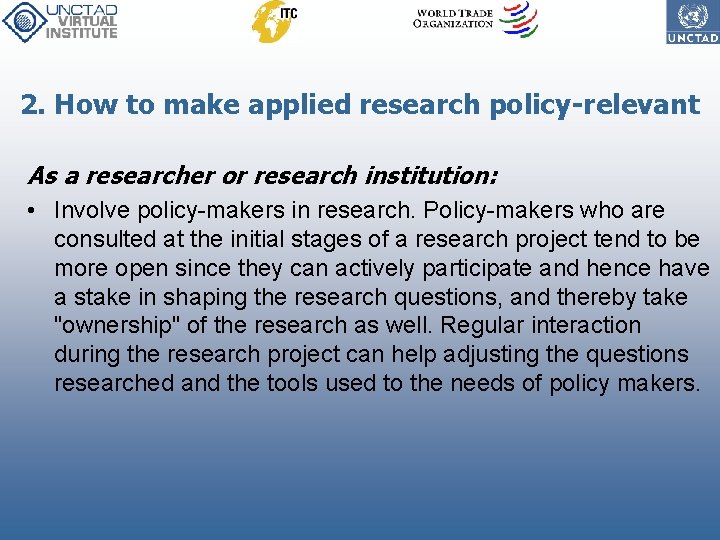 UNCTAD VIRTUAL INSTITUTE

ITC

WORLD TRADE ORGANIZATION

UNCTAD

2. How to make applied research policy-relevant

As a researcher or research institution:

• Involve policy-makers in research. Policy-makers who are consulted at the initial stages of a research project tend to be more open since they can actively participate and hence have a stake in shaping the research questions, and thereby take "ownership" of the research as well. Regular interaction during the research project can help adjusting the questions researched and the tools used to the needs of policy makers.